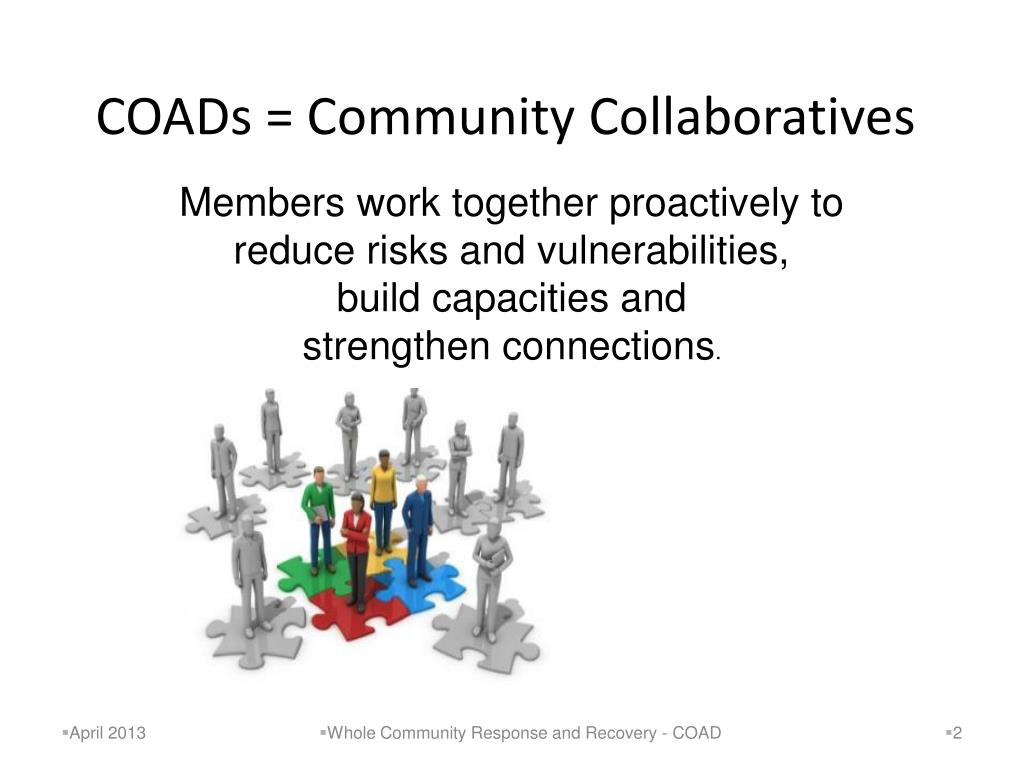 COADs = Community Collaboratives

Members work together proactively to reduce risks and vulnerabilities, build capacities and strengthen connections.

▪April 2013 ▪Whole Community Response and Recovery - COAD ▪2